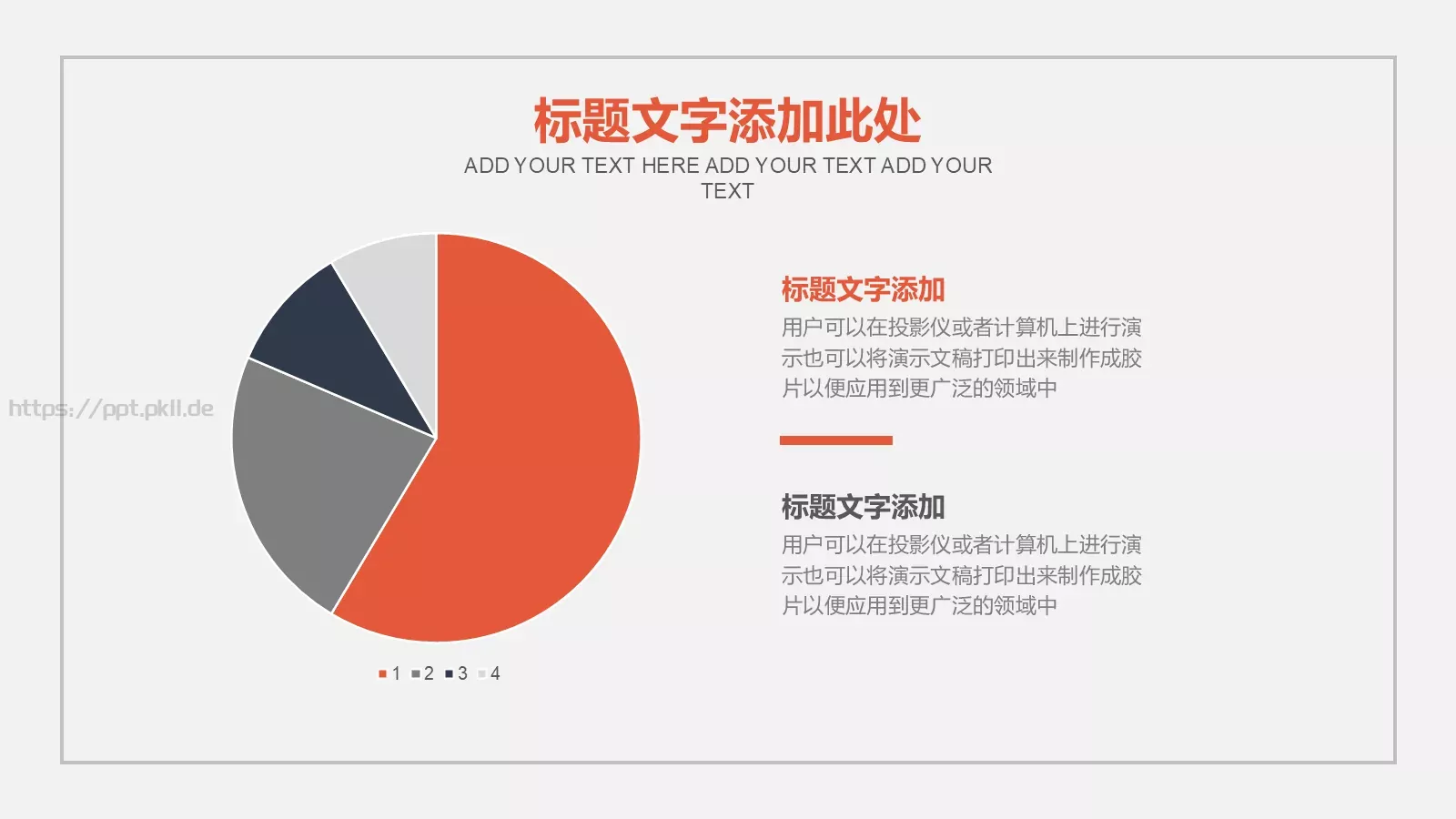 标题文字添加此处

ADD YOUR TEXT HERE ADD YOUR TEXT ADD YOUR TEXT

https://ppt.pkll.de

1 2 3 4

标题文字添加

用户可以在投影仪或者计算机上进行演示也可以将演示文稿打印出来制作成胶片以便应用到更广泛的领域中

标题文字添加

用户可以在投影仪或者计算机上进行演示也可以将演示文稿打印出来制作成胶片以便应用到更广泛的领域中